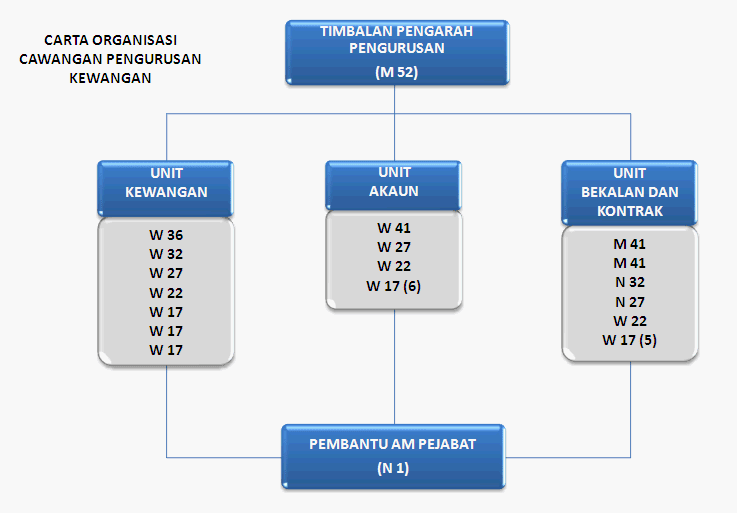 CARTA ORGANISASI
CAWANGAN PENGURUSAN
KEWANGAN

TIMBALAN PENGARAH
PENGURUSAN
(M 52)

UNIT
KEWANGAN

W 36
W 32
W 27
W 22
W 17
W 17
W 17

UNIT
AKAUN

W 41
W 27
W 22
W 17 (6)

UNIT
BEKALAN DAN
KONTRAK

M 41
M 41
N 32
N 27
W 22
W 17 (5)

PEMBANTU AM PEJABAT
(N 1)